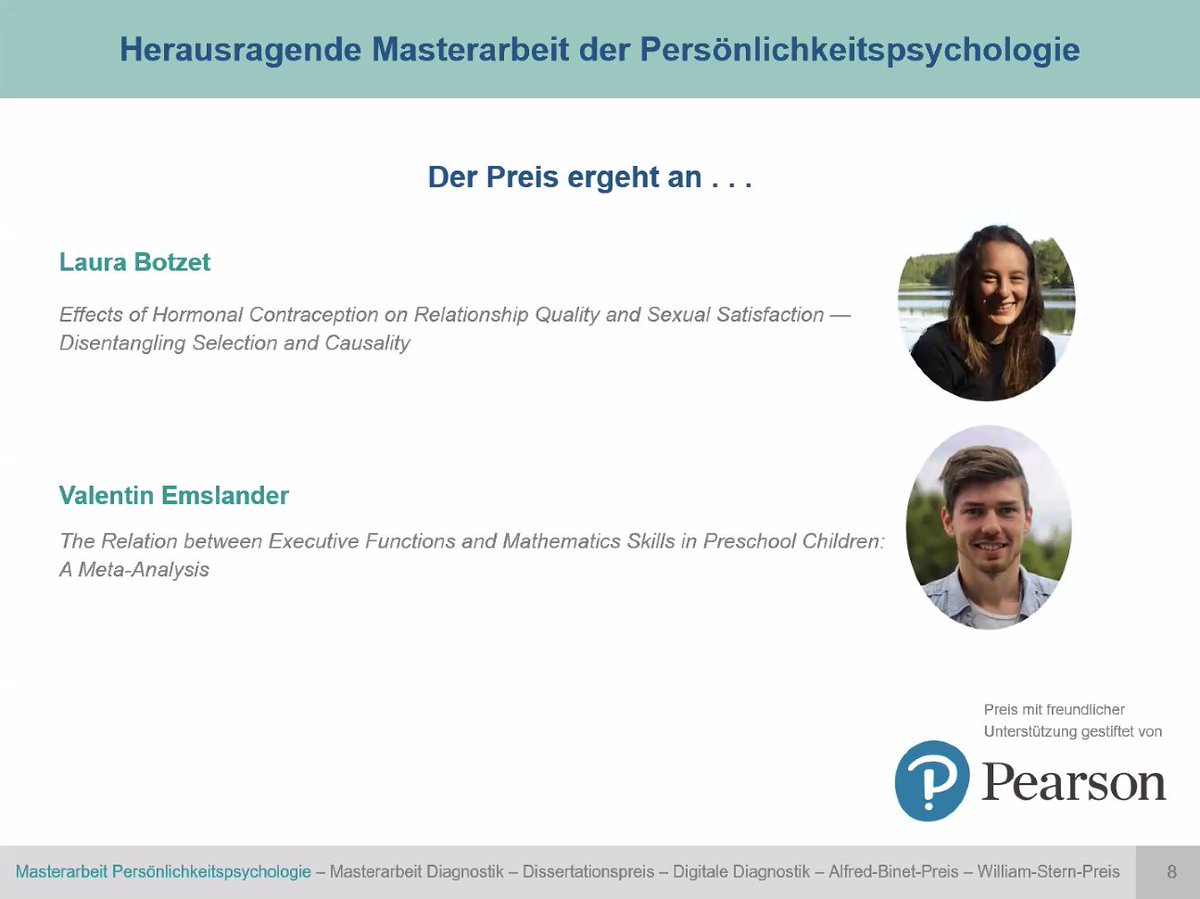 Herausragende Masterarbeit der Persönlichkeitspsychologie

Der Preis ergeht an . . .

Laura Botzet

Effects of Hormonal Contraception on Relationship Quality and Sexual Satisfaction — Disentangling Selection and Causality

Valentin Emslander

The Relation between Executive Functions and Mathematics Skills in Preschool Children: A Meta-Analysis

Preis mit freundlicher Unterstützung gestiftet von

Pearson

Masterarbeit Persönlichkeitspsychologie – Masterarbeit Diagnostik – Dissertationspreis – Digitale Diagnostik – Alfred-Binet-Preis – William-Stern-Preis 8